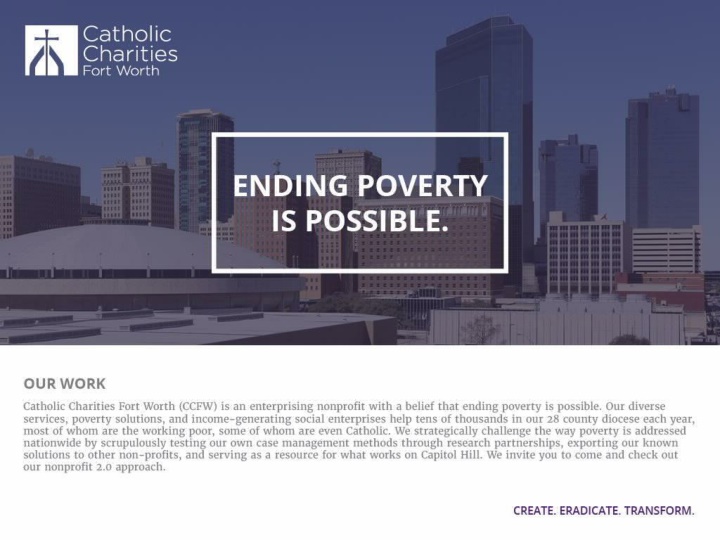 Catholic Charities Fort Worth

ENDING POVERTY IS POSSIBLE.

OUR WORK

Catholic Charities Fort Worth (CCFW) is an enterprising nonprofit with a belief that ending poverty is possible. Our diverse services, poverty solutions, and income-generating social enterprises help tens of thousands in our 28 county diocese each year, most of whom are the working poor, some of whom are even Catholic. We strategically challenge the way poverty is addressed nationwide by scrupulously testing our own case management methods through research partnerships, exporting our known solutions to other non-profits, and serving as a resource for what works on Capitol Hill. We invite you to come and check out our nonprofit 2.0 approach.

CREATE. ERADICATE. TRANSFORM.